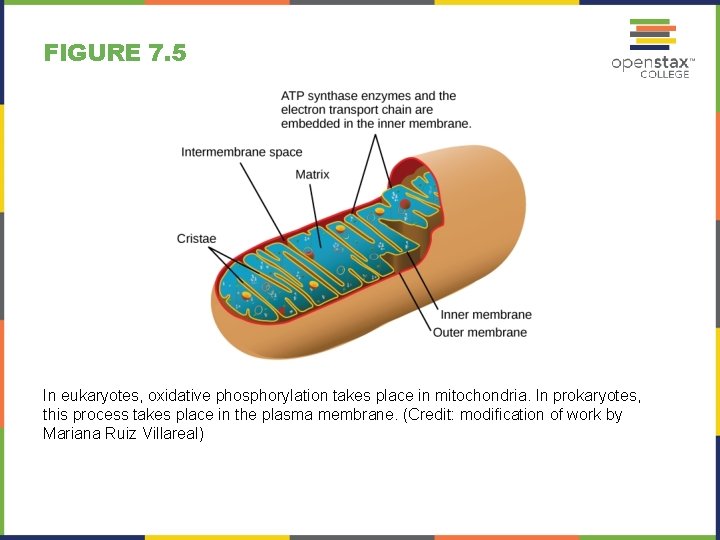 FIGURE 7.5

openstax™ COLLEGE

ATP synthase enzymes and the electron transport chain are embedded in the inner membrane.

Intermembrane space

Matrix

Cristae

Inner membrane

Outer membrane

In eukaryotes, oxidative phosphorylation takes place in mitochondria. In prokaryotes, this process takes place in the plasma membrane. (Credit: modification of work by Mariana Ruiz Villareal)